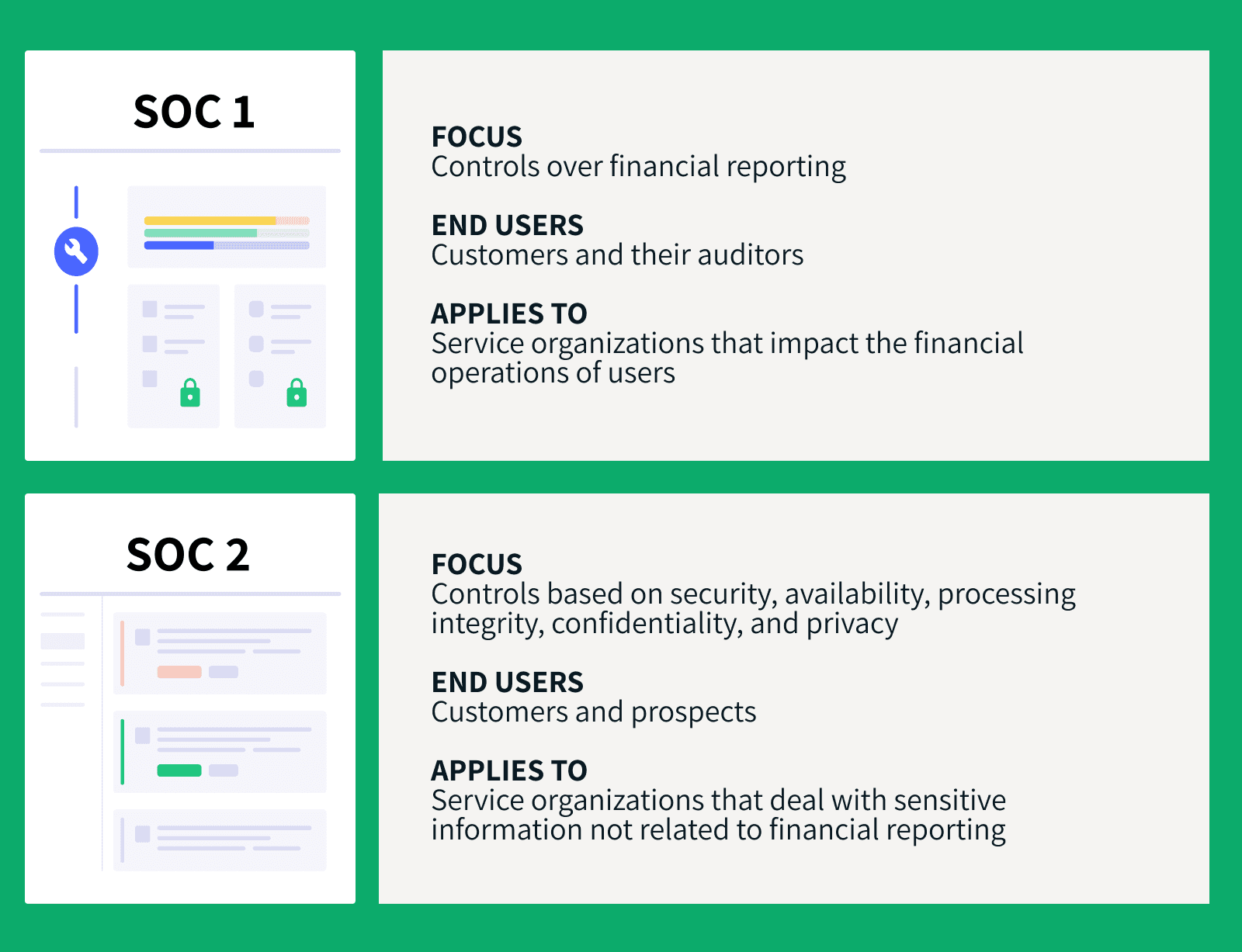 SOC 1

FOCUS
Controls over financial reporting

END USERS
Customers and their auditors

APPLIES TO
Service organizations that impact the financial operations of users

SOC 2

FOCUS
Controls based on security, availability, processing integrity, confidentiality, and privacy

END USERS
Customers and prospects

APPLIES TO
Service organizations that deal with sensitive information not related to financial reporting